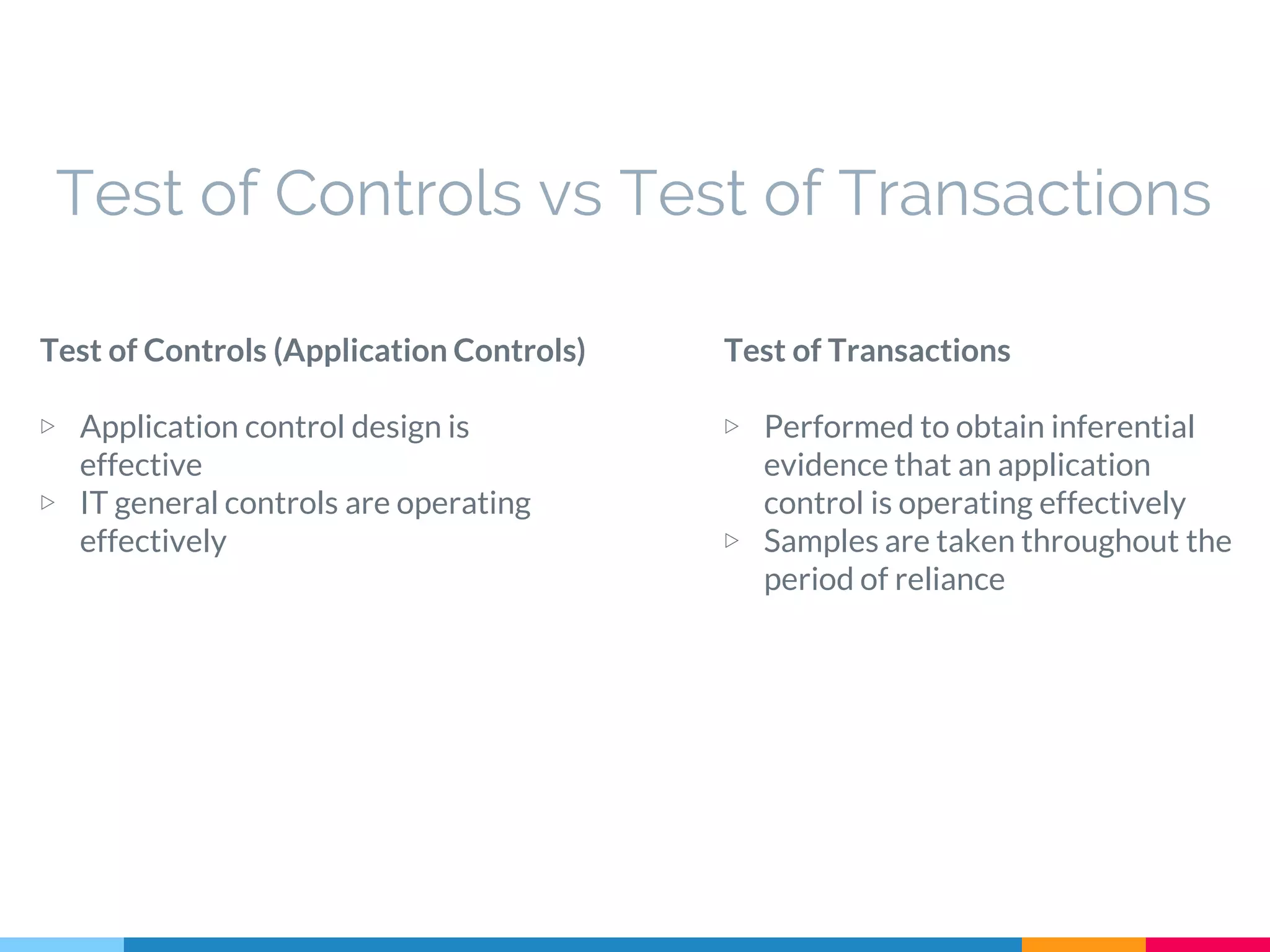 Test of Controls vs Test of Transactions

Test of Controls (Application Controls)

▷ Application control design is effective
▷ IT general controls are operating effectively

Test of Transactions

▷ Performed to obtain inferential evidence that an application control is operating effectively
▷ Samples are taken throughout the period of reliance